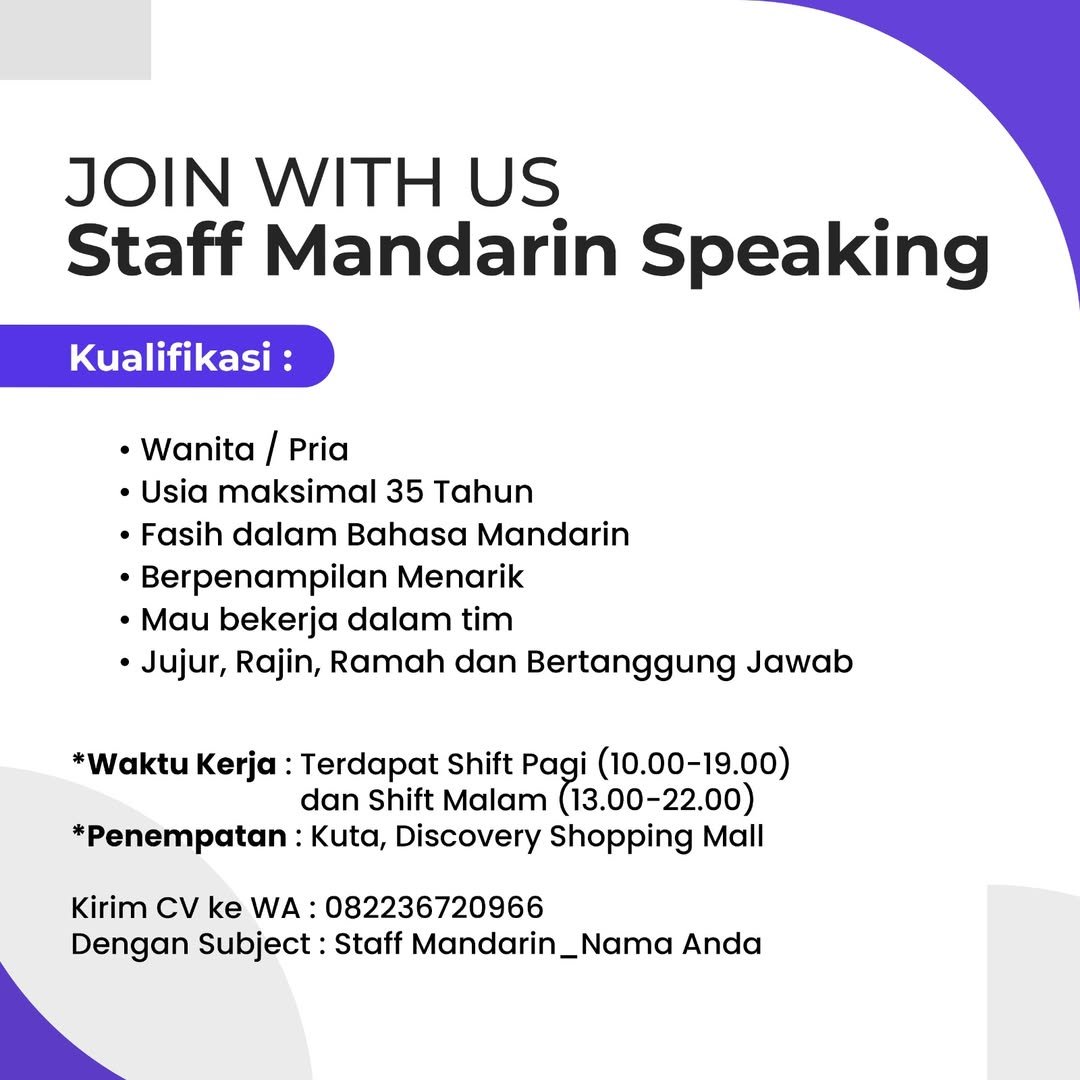 JOIN WITH US
Staff Mandarin Speaking

Kualifikasi :

• Wanita / Pria
• Usia maksimal 35 Tahun
• Fasih dalam Bahasa Mandarin
• Berpenampilan Menarik
• Mau bekerja dalam tim
• Jujur, Rajin, Ramah dan Bertanggung Jawab

*Waktu Kerja : Terdapat Shift Pagi (10.00-19.00) dan Shift Malam (13.00-22.00)
*Penempatan : Kuta, Discovery Shopping Mall

Kirim CV ke WA : 082236720966
Dengan Subject : Staff Mandarin_Nama Anda